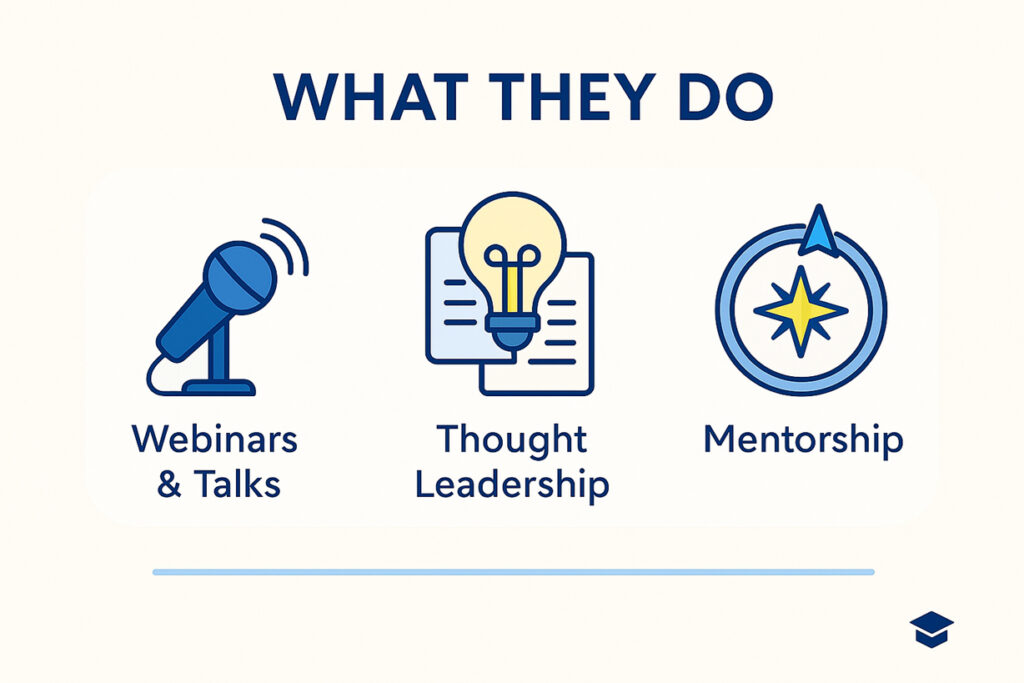 WHAT THEY DO

Webinars & Talks

Thought Leadership

Mentorship